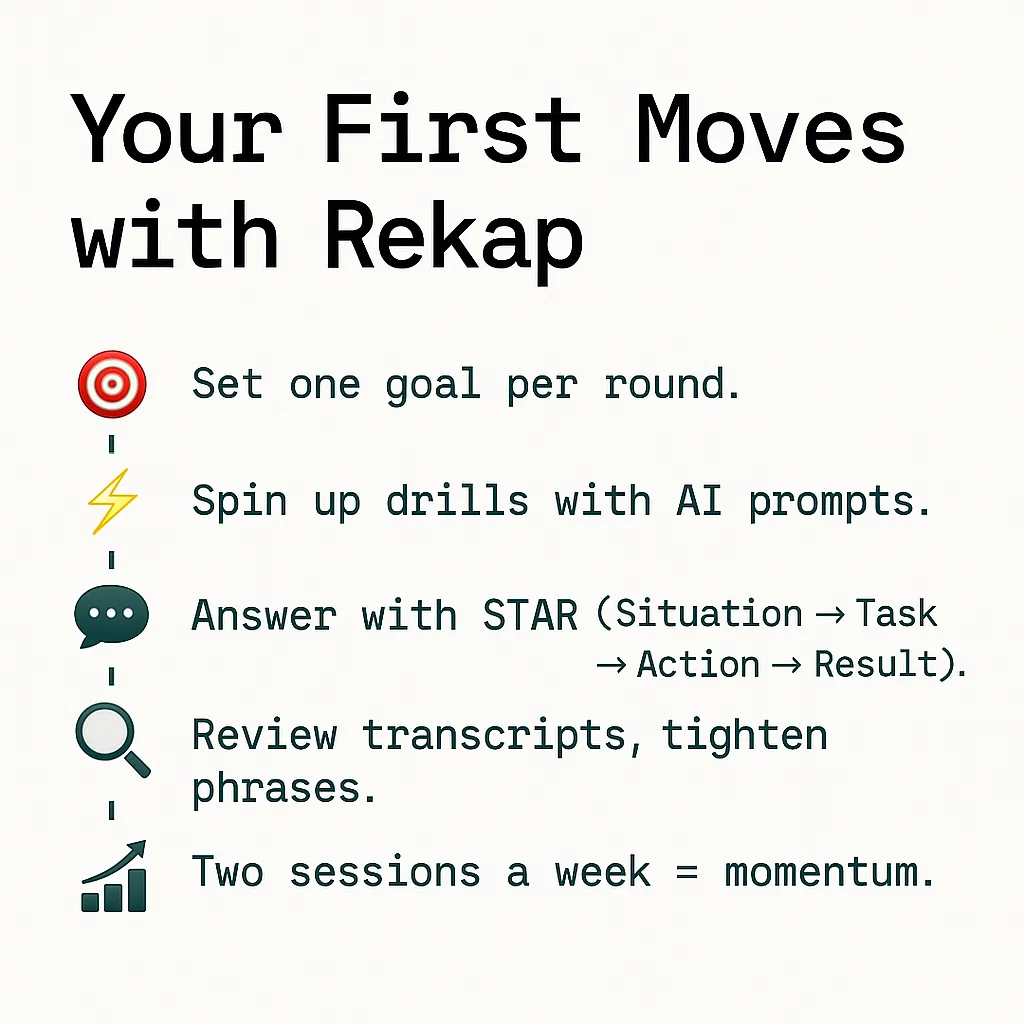 Your First Moves with Rekap

Set one goal per round.

Spin up drills with AI prompts.

Answer with STAR (Situation → Task → Action → Result).

Review transcripts, tighten phrases.

Two sessions a week = momentum.